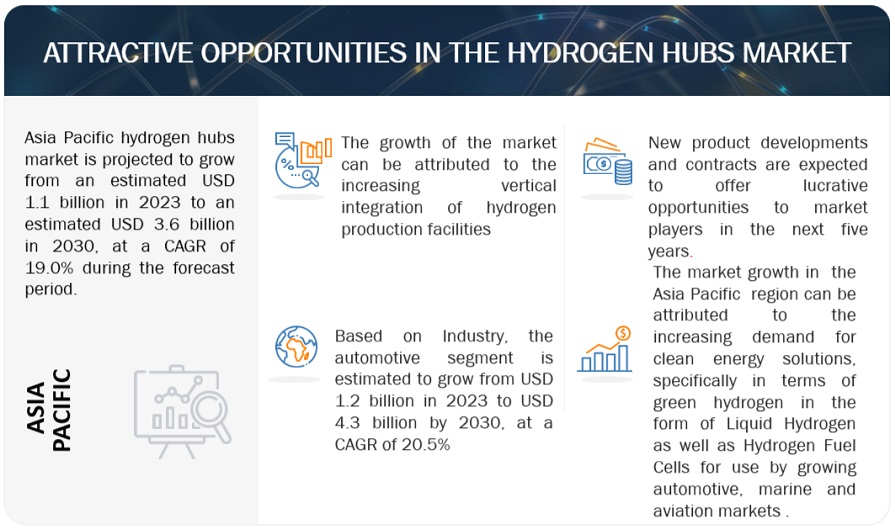 ATTRACTIVE OPPORTUNITIES IN THE HYDROGEN HUBS MARKET

Asia Pacific hydrogen hubs market is projected to grow from an estimated USD 1.1 billion in 2023 to an estimated USD 3.6 billion in 2030, at a CAGR of 19.0% during the forecast period.

ASIA PACIFIC

The growth of the market can be attributed to the increasing vertical integration of hydrogen production facilities

Based on Industry, the automotive segment is estimated to grow from USD 1.2 billion in 2023 to USD 4.3 billion by 2030, at a CAGR of 20.5%

New product developments and contracts are expected to offer lucrative opportunities to market players in the next five years.

The market growth in the Asia Pacific region can be attributed to the increasing demand for clean energy solutions, specifically in terms of green hydrogen in the form of Liquid Hydrogen as well as Hydrogen Fuel Cells for use by growing automotive, marine and aviation markets .